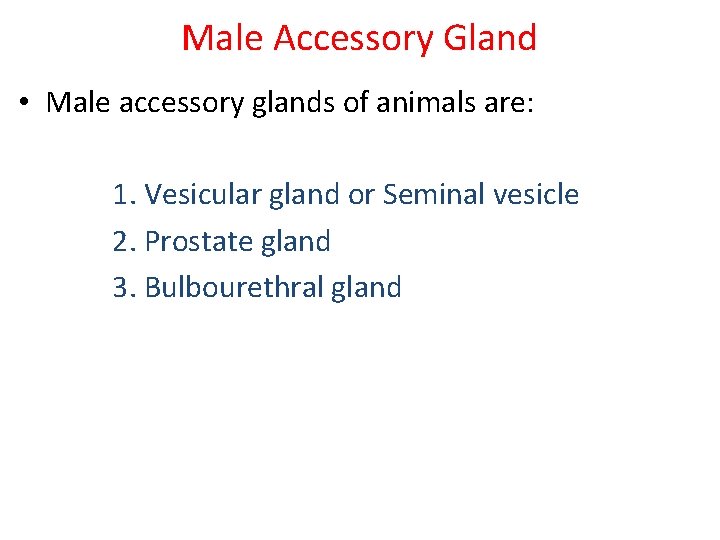 Male Accessory Gland

• Male accessory glands of animals are:

1. Vesicular gland or Seminal vesicle
2. Prostate gland
3. Bulbourethral gland